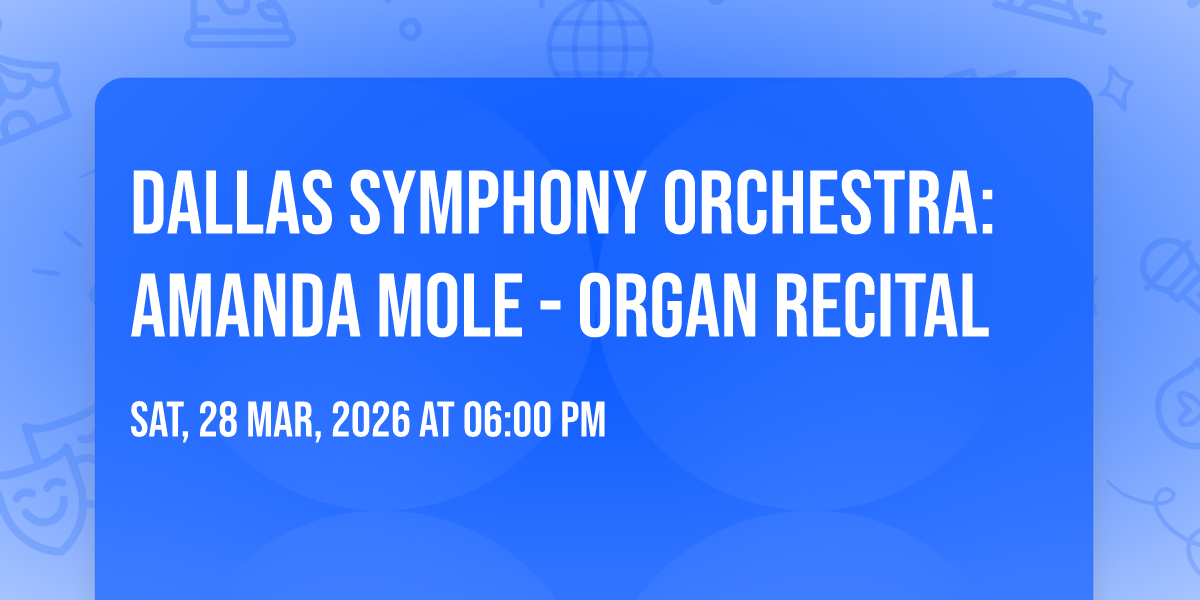 DALLAS SYMPHONY ORCHESTRA: AMANDA MOLE - ORGAN RECITAL

SAT, 28 MAR, 2026 AT 06:00 PM